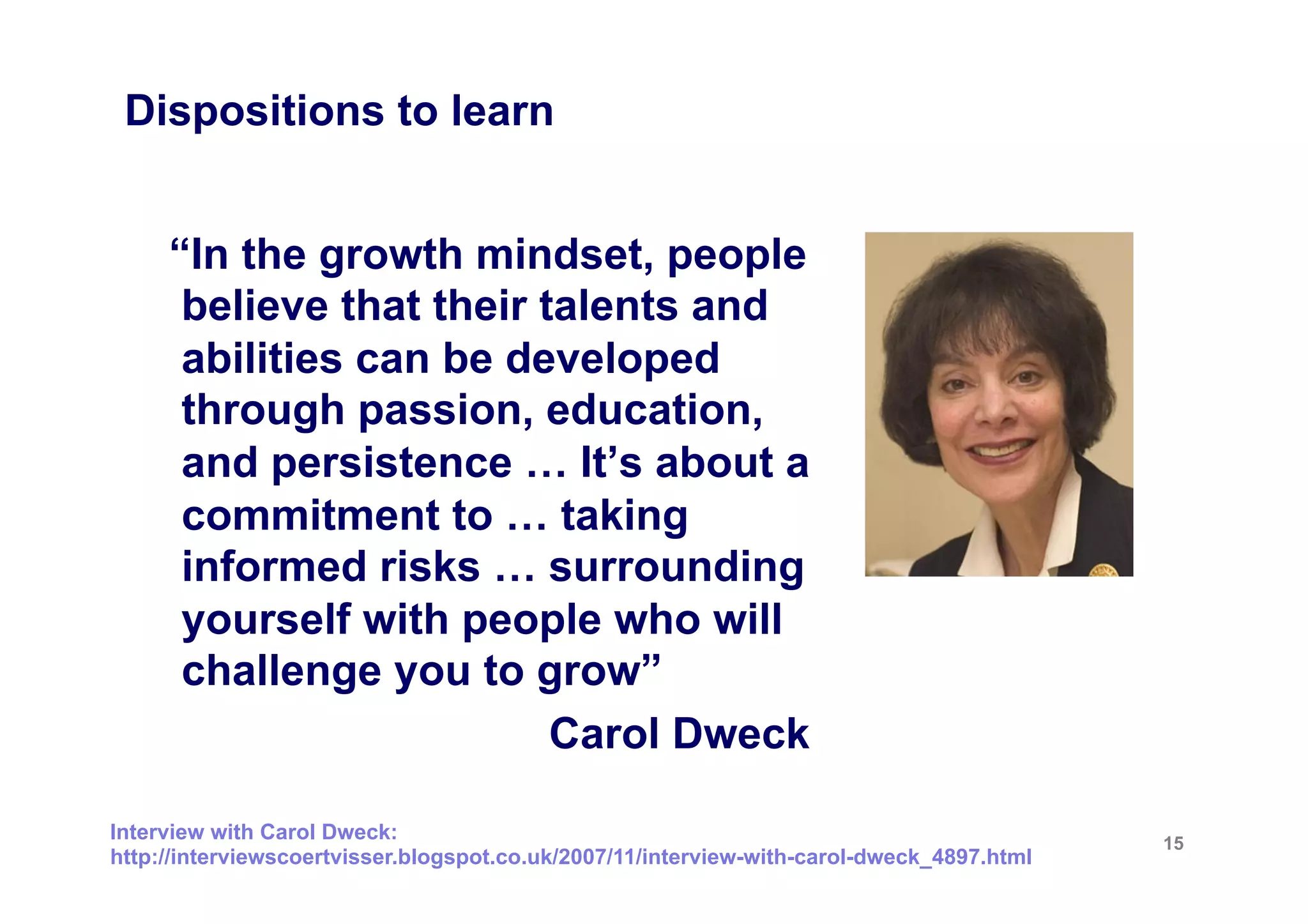 Dispositions to learn

“In the growth mindset, people believe that their talents and abilities can be developed through passion, education, and persistence … It’s about a commitment to … taking informed risks … surrounding yourself with people who will challenge you to grow”

Carol Dweck

Interview with Carol Dweck:
http://interviewscoertvisser.blogspot.co.uk/2007/11/interview-with-carol-dweck_4897.html

15